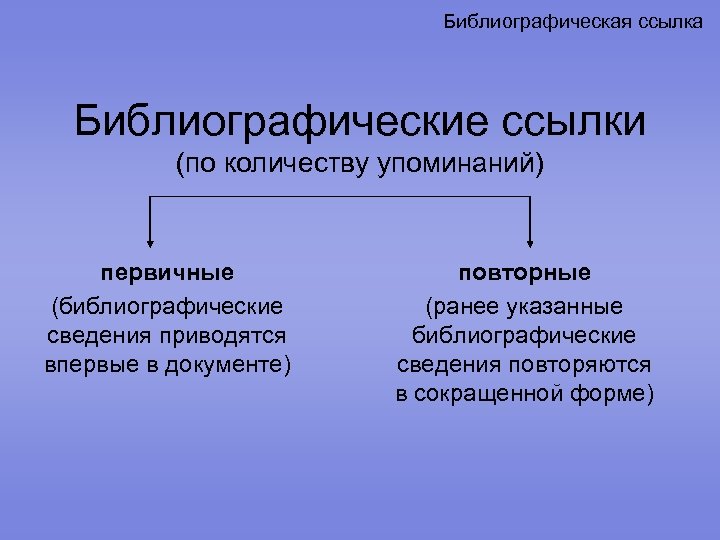 Библиографическая ссылка

Библиографические ссылки
(по количеству упоминаний)

первичные
(библиографические сведения приводятся впервые в документе)

повторные
(ранее указанные библиографические сведения повторяются в сокращенной форме)